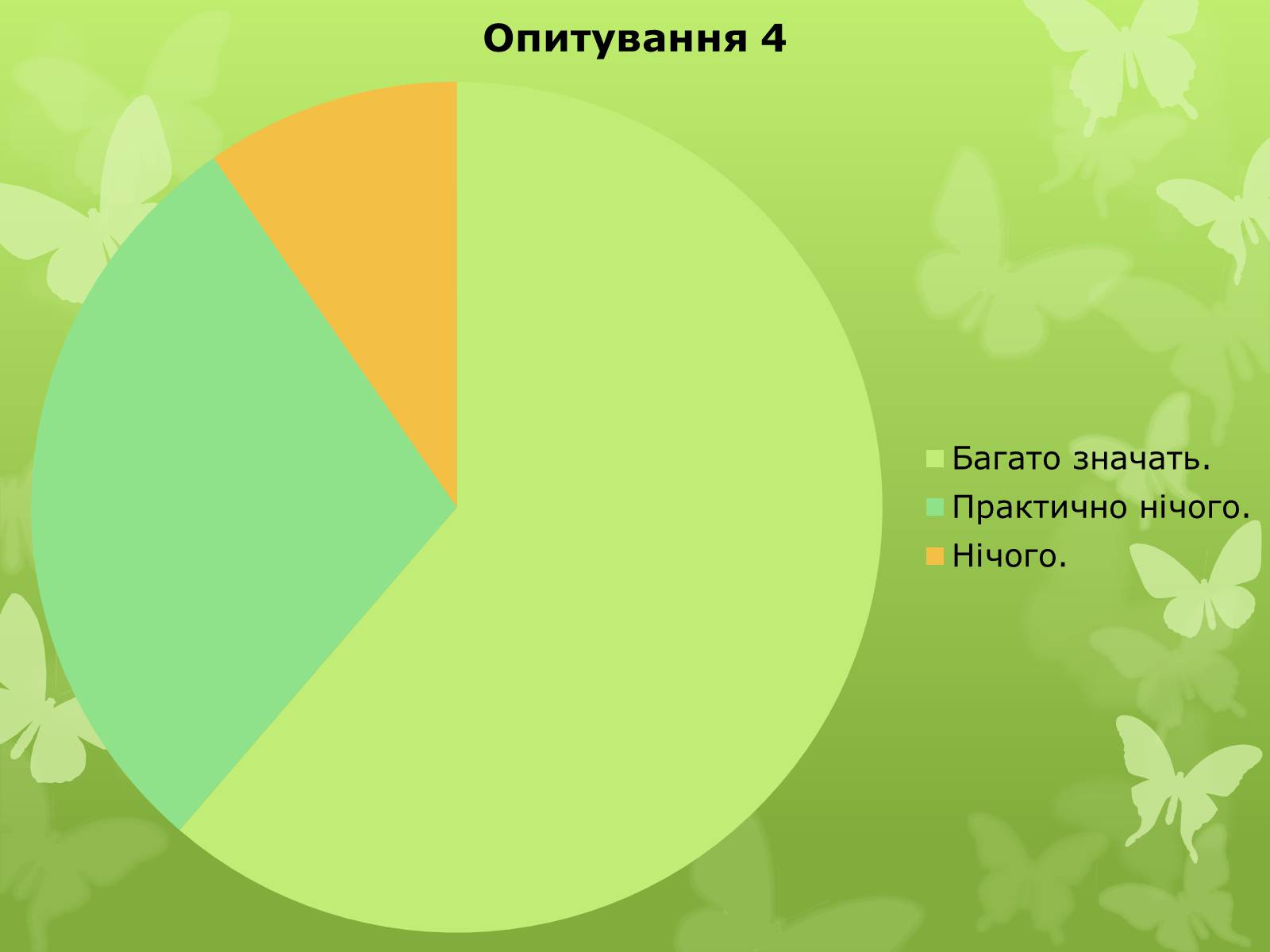 Опитування 4

Багато значать.
Практично нічого.
Нічого.